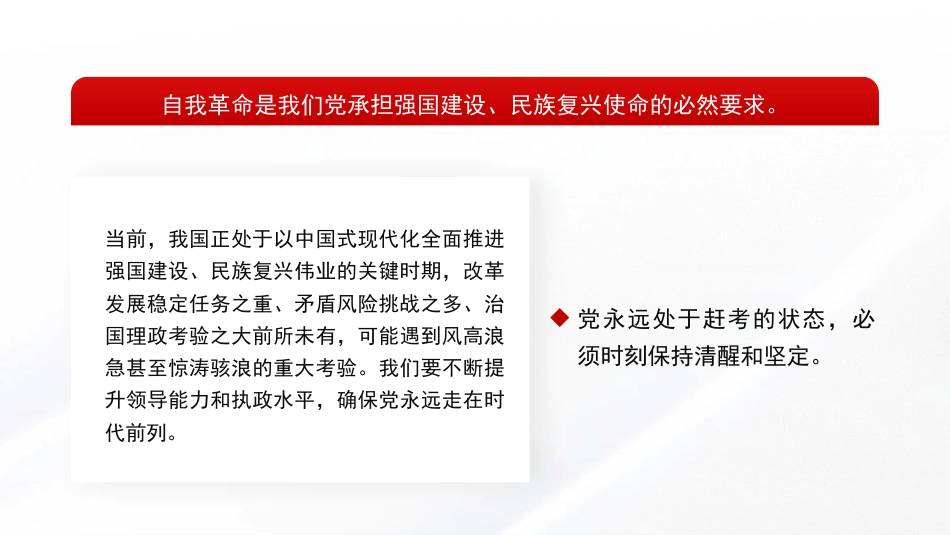 自我革命是我们党承担强国建设、民族复兴使命的必然要求。

当前，我国正处于以中国式现代化全面推进强国建设、民族复兴伟业的关键时期，改革发展稳定任务之重、矛盾风险挑战之多、治国理政考验之大前所未有，可能遇到风高浪急甚至惊涛骇浪的重大考验。我们要不断提升领导能力和执政水平，确保党永远走在时代前列。

◆ 党永远处于赶考的状态，必须时刻保持清醒和坚定。